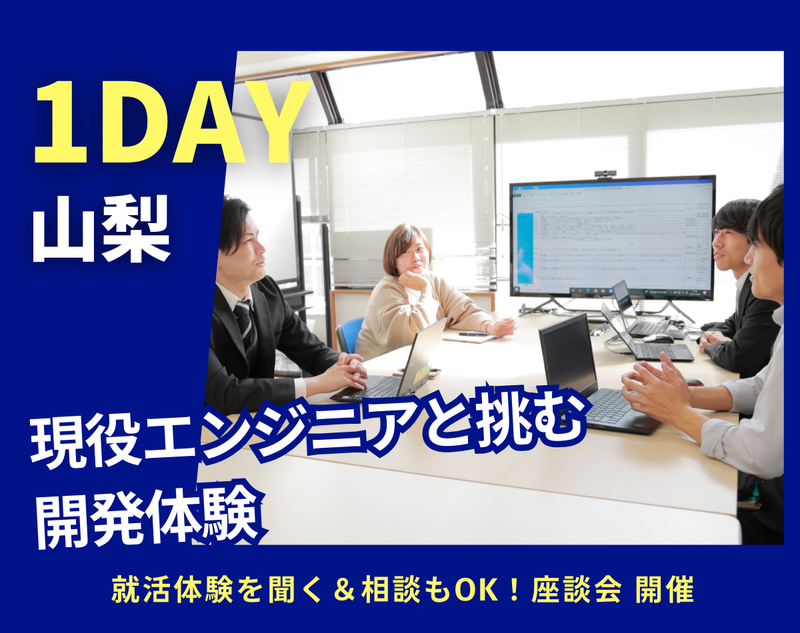 1DAY
山梨

現役エンジニアと挑む
開発体験

就活体験を聞く＆相談もOK！座談会 開催